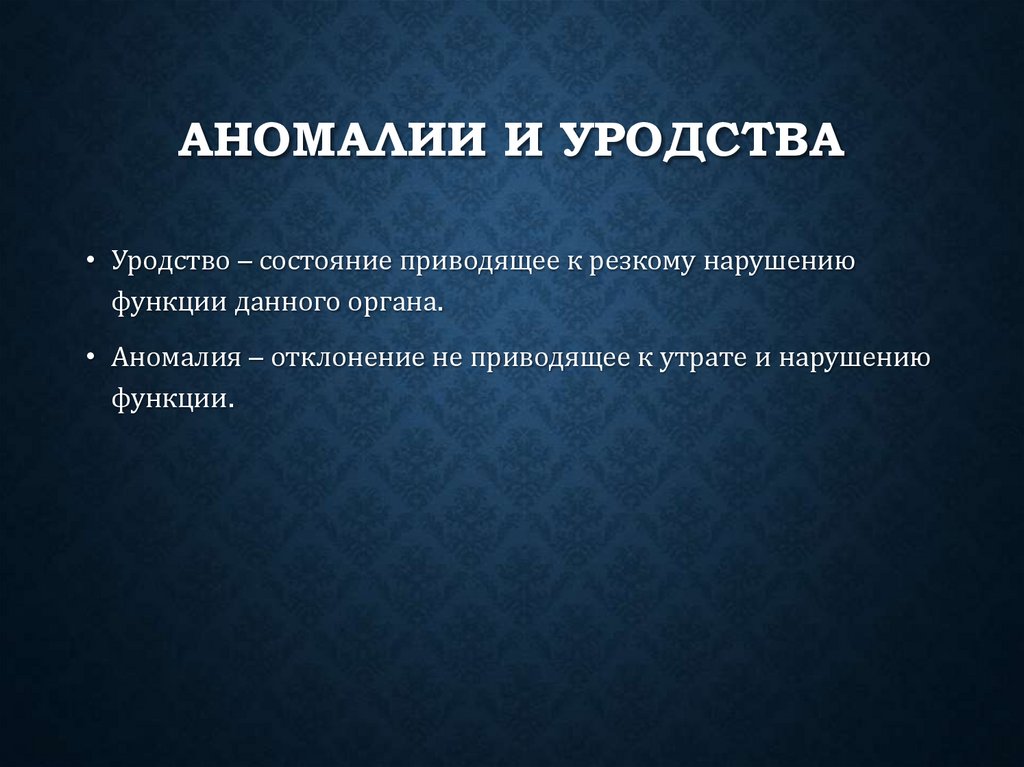 АНОМАЛИИ И УРОДСТВА

• Уродство – состояние приводящее к резкому нарушению функции данного органа.

• Аномалия – отклонение не приводящее к утрате и нарушению функции.